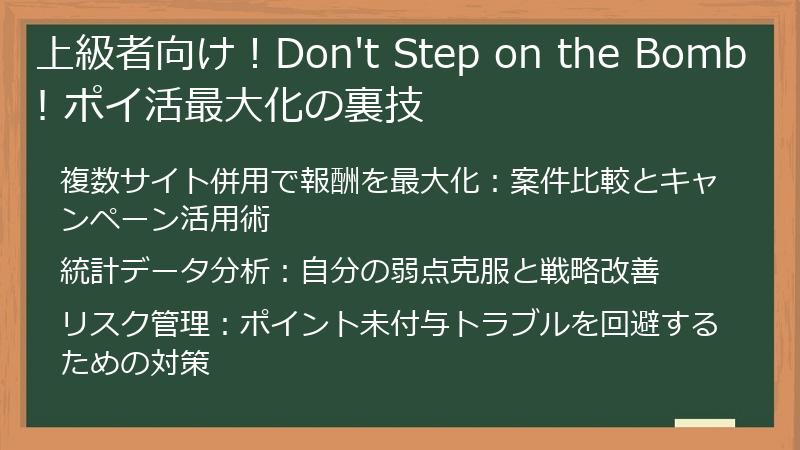 上級者向け！Don't Step on the Bomb！ポイ活最大化の裏技

複数サイト併用で報酬を最大化：案件比較とキャンペーン活用術

統計データ分析：自分の弱点克服と戦略改善

リスク管理：ポイント未付与トラブルを回避するための対策